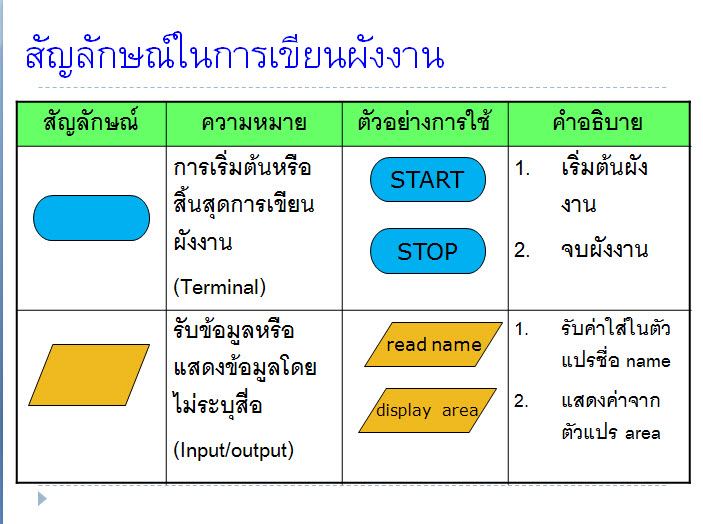 สัญลักษณ์ในการเขียนผังงาน

| สัญลักษณ์ | ความหมาย | ตัวอย่างการใช้ | คำอธิบาย |
|---|---|---|---|
|  | การเริ่มต้นหรือสิ้นสุดการเขียนผังงาน (Terminal) | START STOP | 1. เริ่มต้นผังงาน 2. จบผังงาน |
|  | รับข้อมูลหรือแสดงข้อมูลโดยไม่ระบุสื่อ (Input/output) | read name display area | 1. รับค่าใส่ในตัวแปรชื่อ name 2. แสดงค่าจากตัวแปร area |